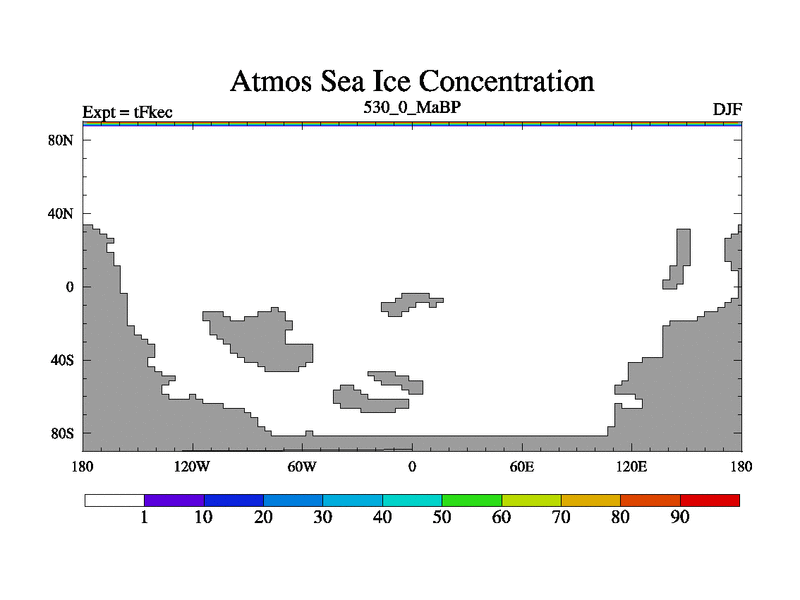 Atmos Sea Ice Concentration

Expt = tFkec

530_0_MaBP

DJF

80N
40N
0
40S
80S

180
120W
60W
0
60E
120E
180

1
10
20
30
40
50
60
70
80
90